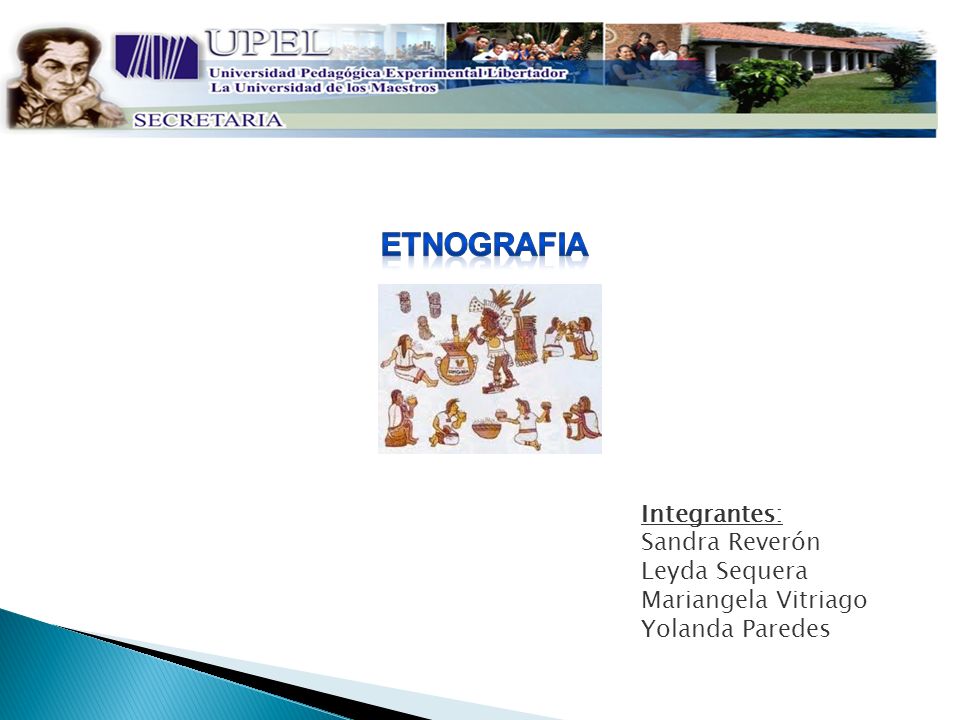 UPEL
Universidad Pedagógica Experimental Libertador
La Universidad de los Maestros
SECRETARIA

ETNOGRAFIA

Integrantes:
Sandra Reverón
Leyda Sequera
Mariangela Vitriago
Yolanda Paredes